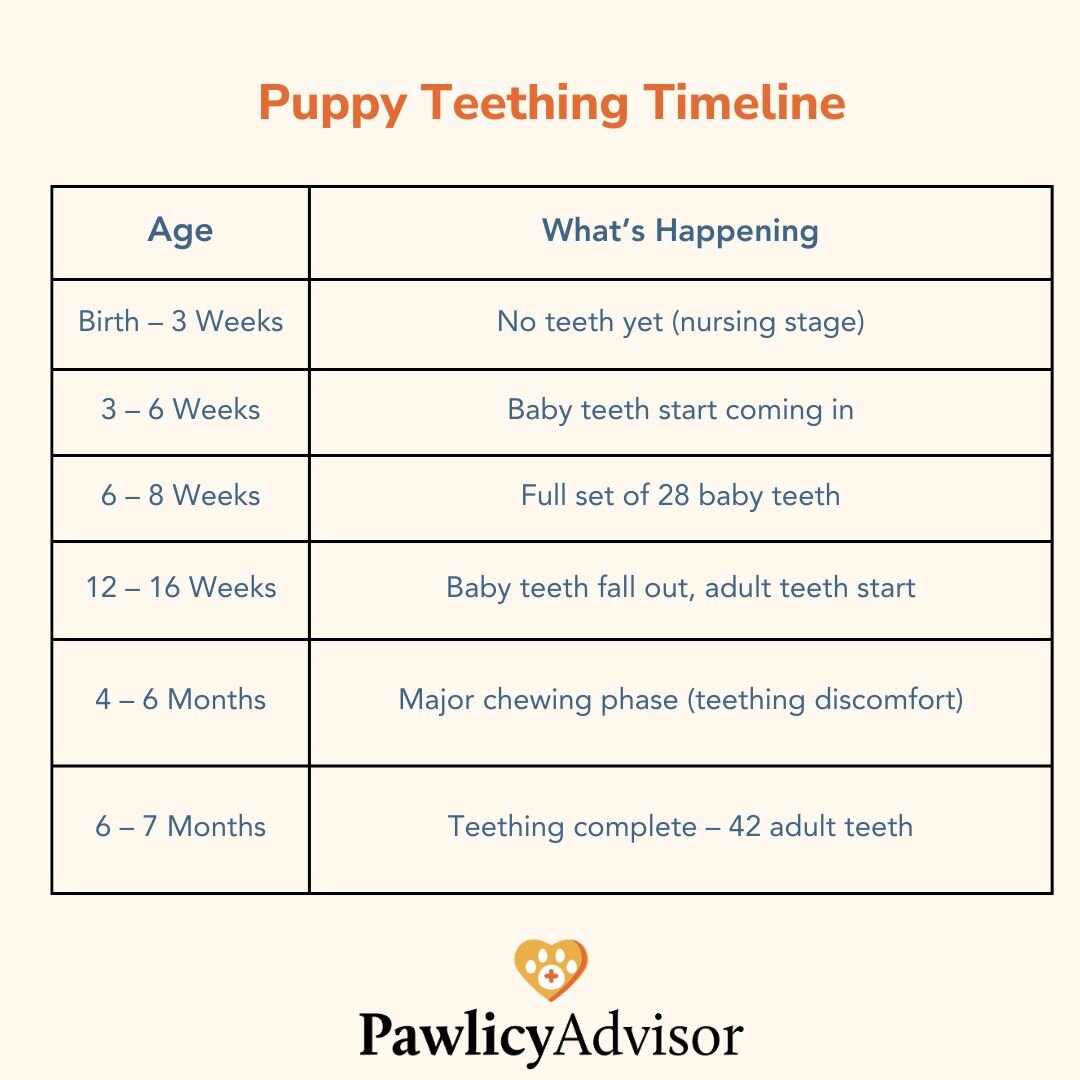 Puppy Teething Timeline

| Age | What’s Happening |
|---|---|
| Birth – 3 Weeks | No teeth yet (nursing stage) |
| 3 – 6 Weeks | Baby teeth start coming in |
| 6 – 8 Weeks | Full set of 28 baby teeth |
| 12 – 16 Weeks | Baby teeth fall out, adult teeth start |
| 4 – 6 Months | Major chewing phase (teething discomfort) |
| 6 – 7 Months | Teething complete – 42 adult teeth |

PawlicyAdvisor